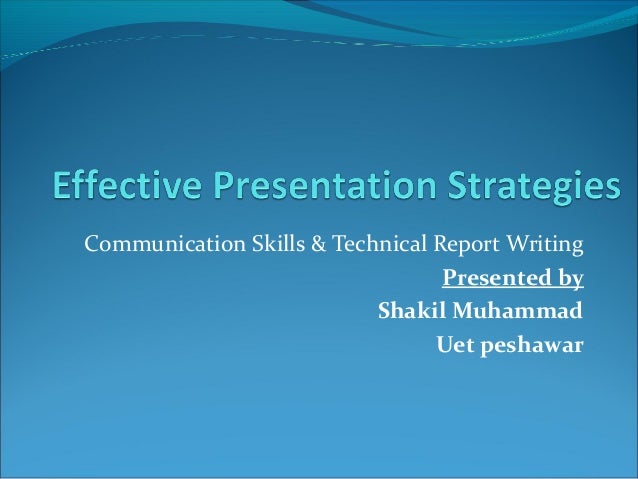 Effective Presentation Strategies

Communication Skills & Technical Report Writing

Presented by

Shakil Muhammad

Uet peshawar